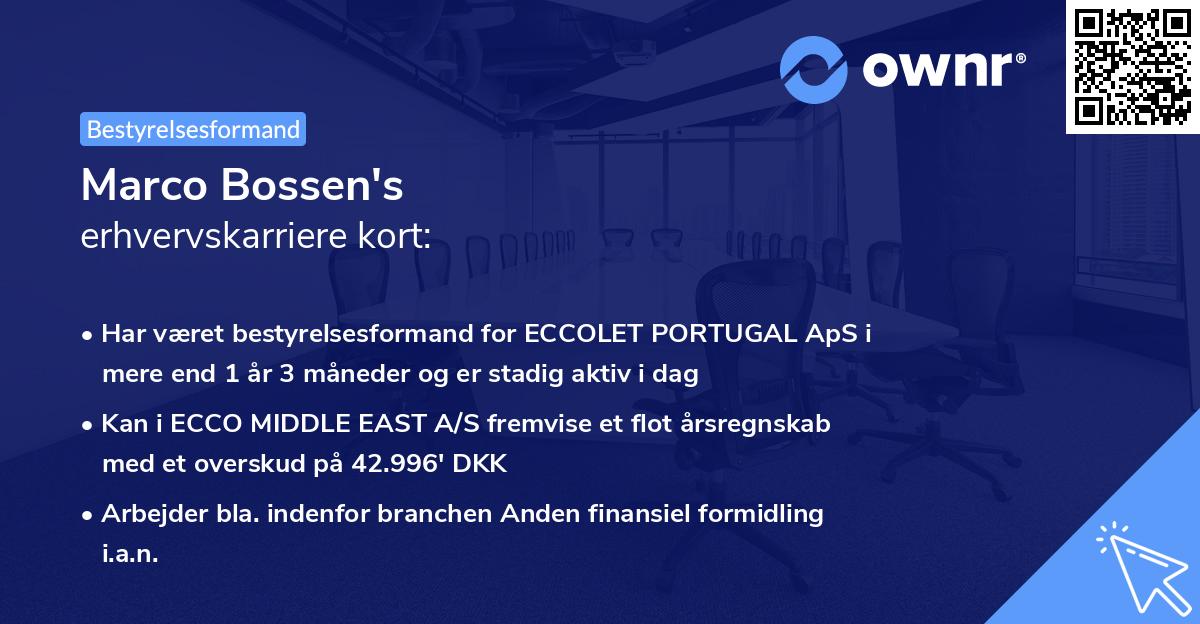 ownr®

Bestyrelsesformand

Marco Bossen's
erhvervskarriere kort:

• Har været bestyrelsesformand for ECCOLET PORTUGAL ApS i mere end 1 år 3 måneder og er stadig aktiv i dag
• Kan i ECCO MIDDLE EAST A/S fremvise et flot årsregnskab med et overskud på 42.996' DKK
• Arbejder bla. indenfor branchen Anden finansiel formidling i.a.n.